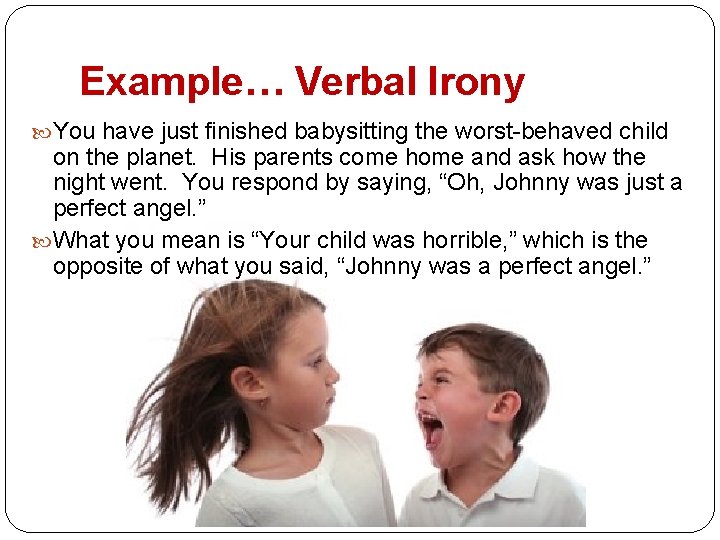 Example… Verbal Irony

You have just finished babysitting the worst-behaved child on the planet. His parents come home and ask how the night went. You respond by saying, “Oh, Johnny was just a perfect angel.”

What you mean is “Your child was horrible,” which is the opposite of what you said, “Johnny was a perfect angel.”